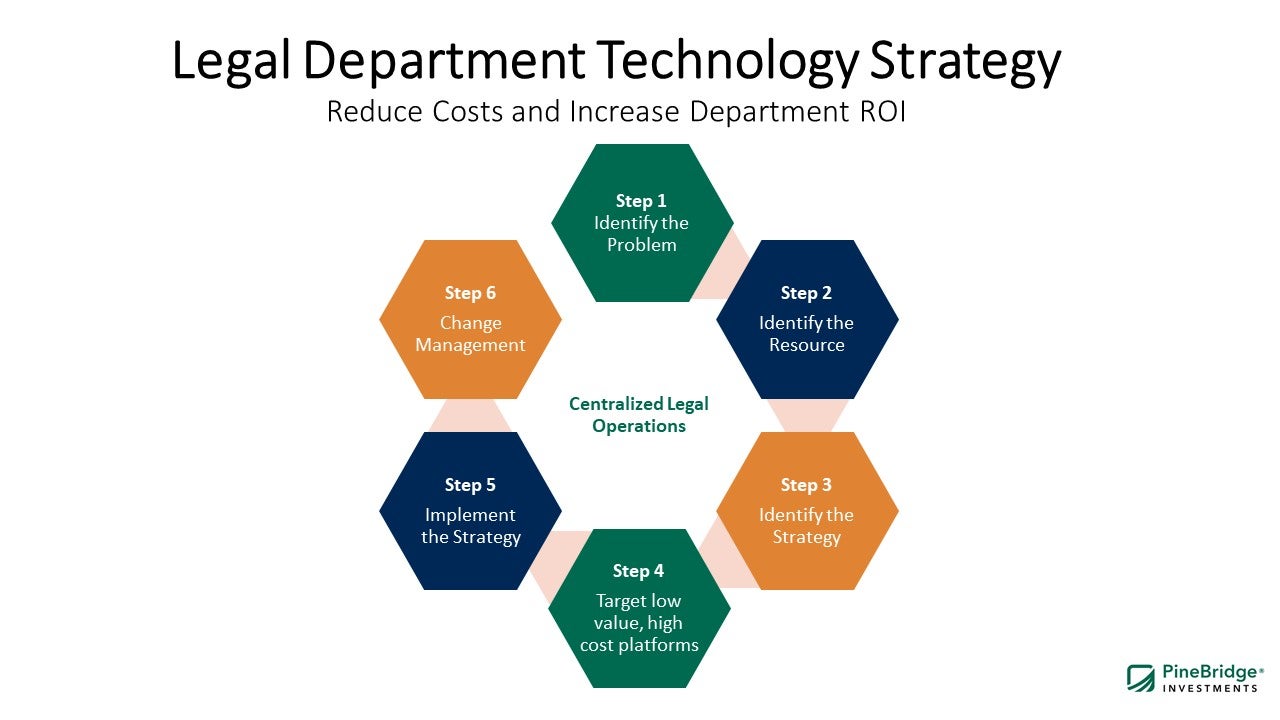 Legal Department Technology Strategy
Reduce Costs and Increase Department ROI

Step 1
Identify the Problem

Step 2
Identify the Resource

Step 3
Identify the Strategy

Step 4
Target low value, high cost platforms

Step 5
Implement the Strategy

Step 6
Change Management

Centralized Legal Operations

PineBridge®
INVESTMENTS